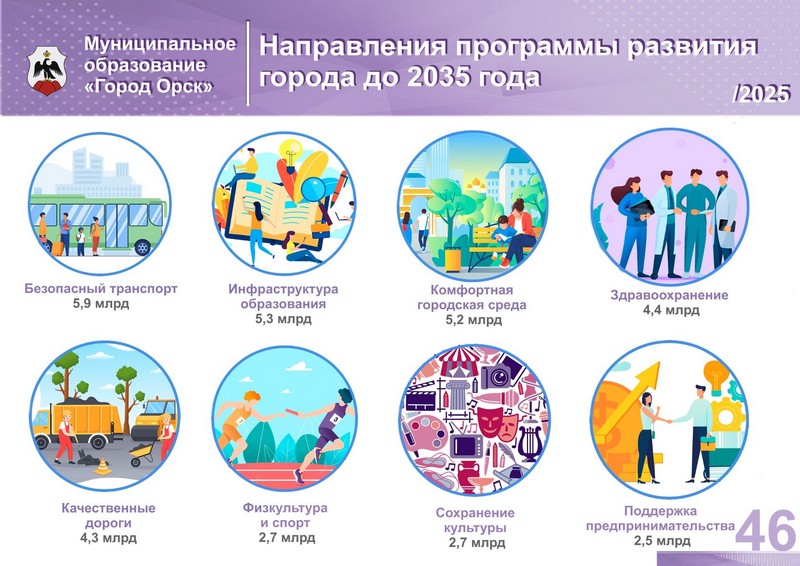 Муниципальное образование «Город Орск»

Направления программы развития города до 2035 года

/2025

Безопасный транспорт
5,9 млрд

Инфраструктура образования
5,3 млрд

Комфортная городская среда
5,2 млрд

Здравоохранение
4,4 млрд

Качественные дороги
4,3 млрд

Физкультура и спорт
2,7 млрд

Сохранение культуры
2,7 млрд

Поддержка предпринимательства
2,5 млрд

46